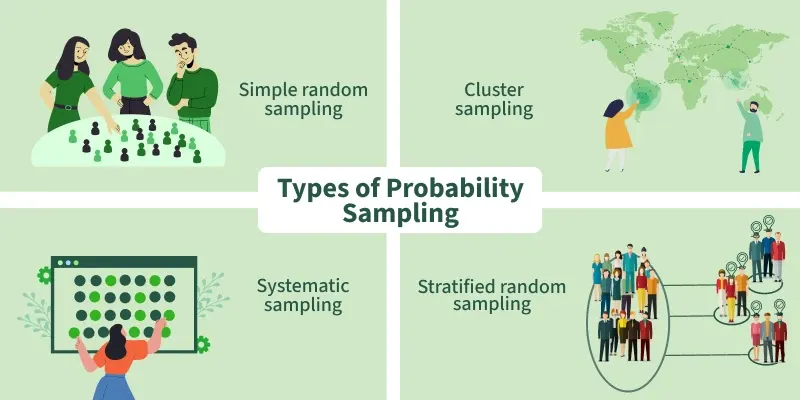 Simple random sampling

Cluster sampling

Types of Probability Sampling

Systematic sampling

Stratified random sampling